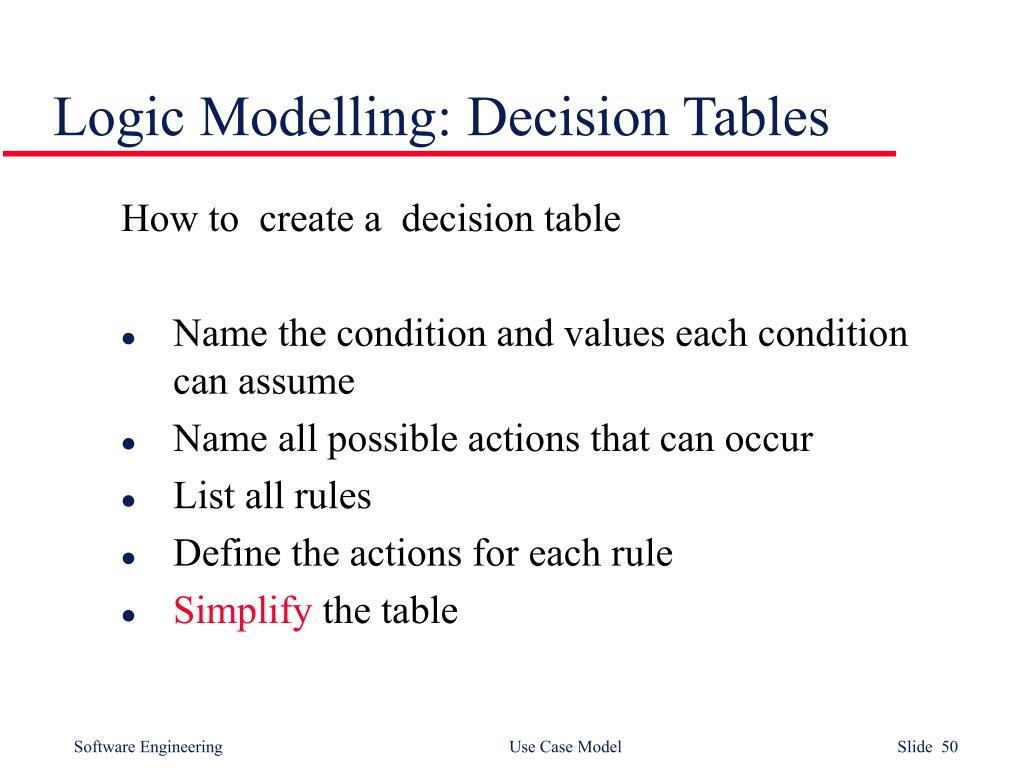 Logic Modelling: Decision Tables

How to create a decision table

- Name the condition and values each condition can assume
- Name all possible actions that can occur
- List all rules
- Define the actions for each rule
- Simplify the table

Software Engineering

Use Case Model

Slide 50